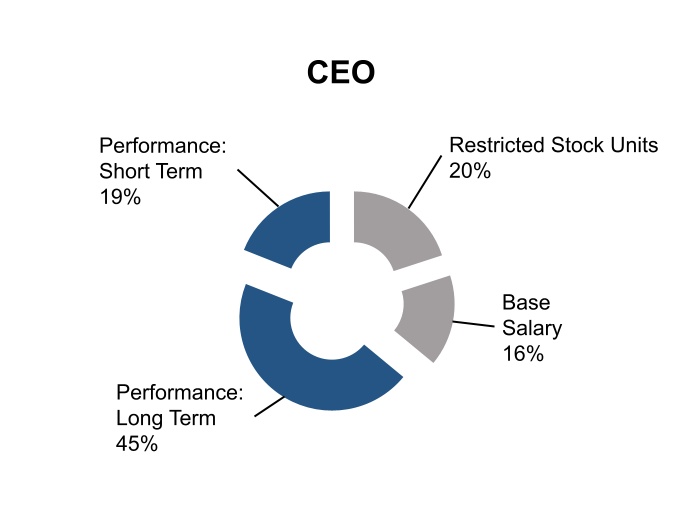 CEO

Performance: Short Term 19%

Restricted Stock Units 20%

Base Salary 16%

Performance: Long Term 45%